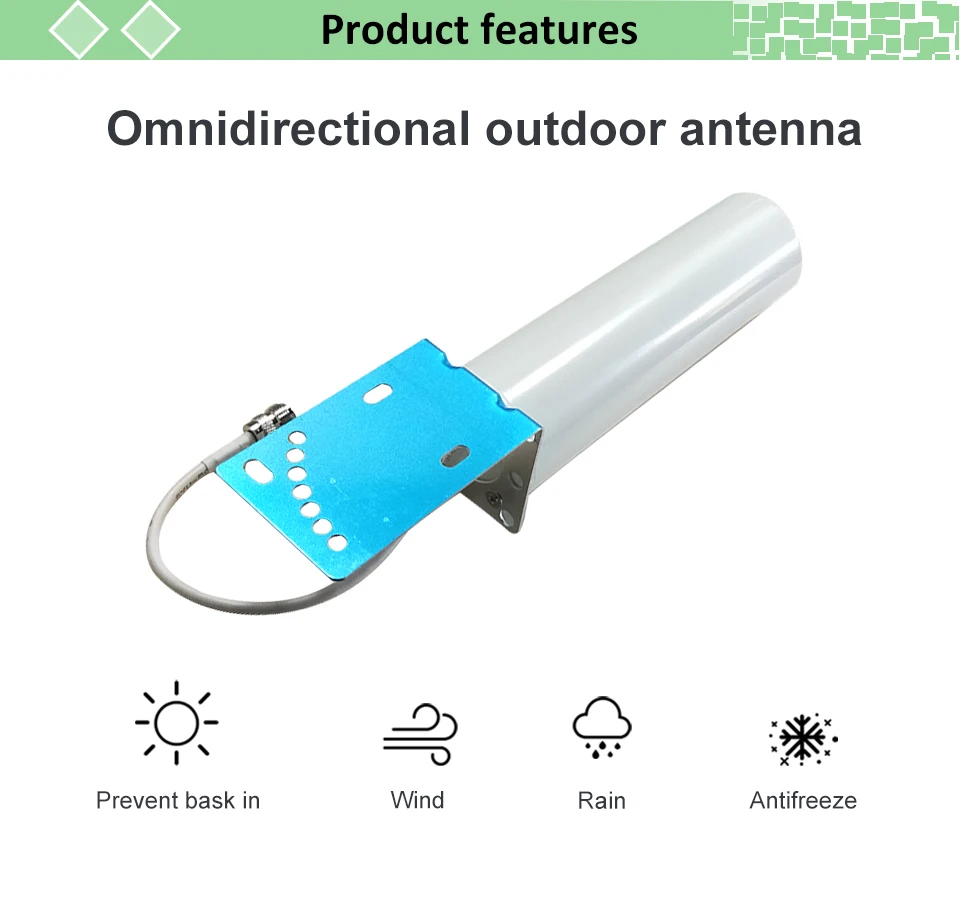 Product features

Omnidirectional outdoor antenna

Prevent bask in

Wind

Rain

Antifreeze